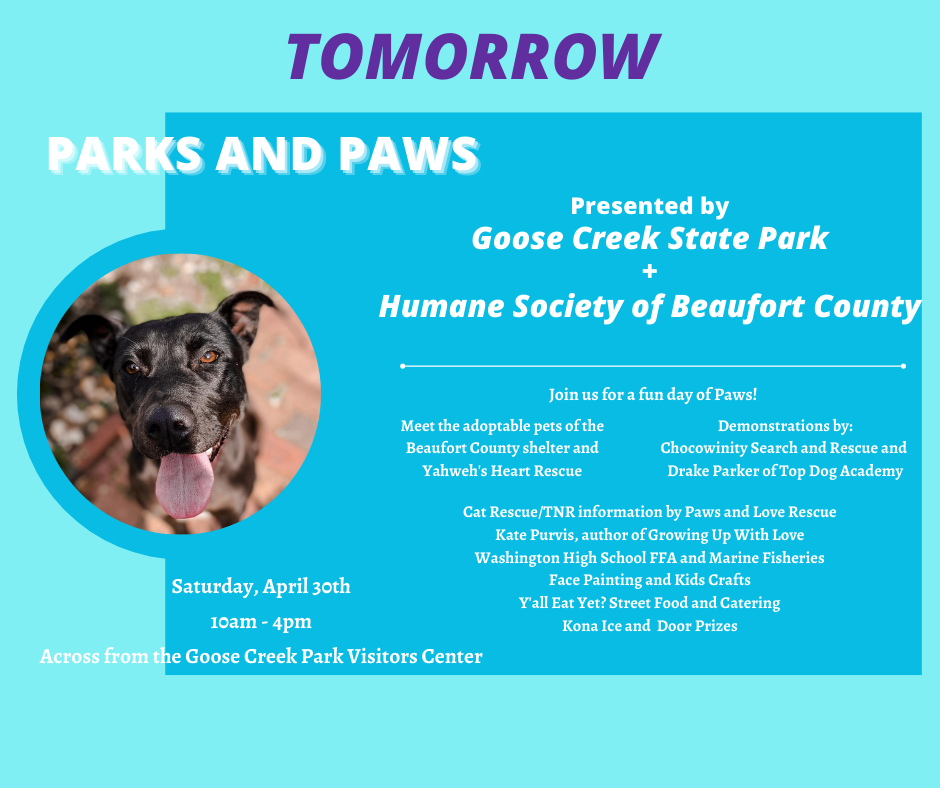 TOMORROW

PARKS AND PAWS

Presented by
Goose Creek State Park
+
Humane Society of Beaufort County

Join us for a fun day of Paws!

Meet the adoptable pets of the Beaufort County shelter and Yahweh's Heart Rescue

Demonstrations by: Chocowinity Search and Rescue and Drake Parker of Top Dog Academy

Cat Rescue/TNR information by Paws and Love Rescue
Kate Purvis, author of Growing Up With Love
Washington High School FFA and Marine Fisheries
Face Painting and Kids Crafts
Y'all Eat Yet? Street Food and Catering
Kona Ice and Door Prizes

Saturday, April 30th
10am - 4pm
Across from the Goose Creek Park Visitors Center